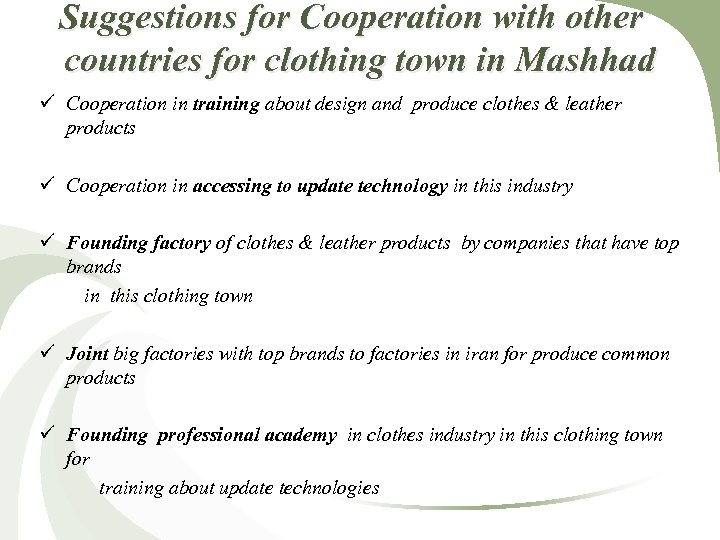 Suggestions for Cooperation with other countries for clothing town in Mashhad

✓ Cooperation in training about design and produce clothes & leather products

✓ Cooperation in accessing to update technology in this industry

✓ Founding factory of clothes & leather products by companies that have top brands
in this clothing town

✓ Joint big factories with top brands to factories in iran for produce common products

✓ Founding professional academy in clothes industry in this clothing town for
training about update technologies